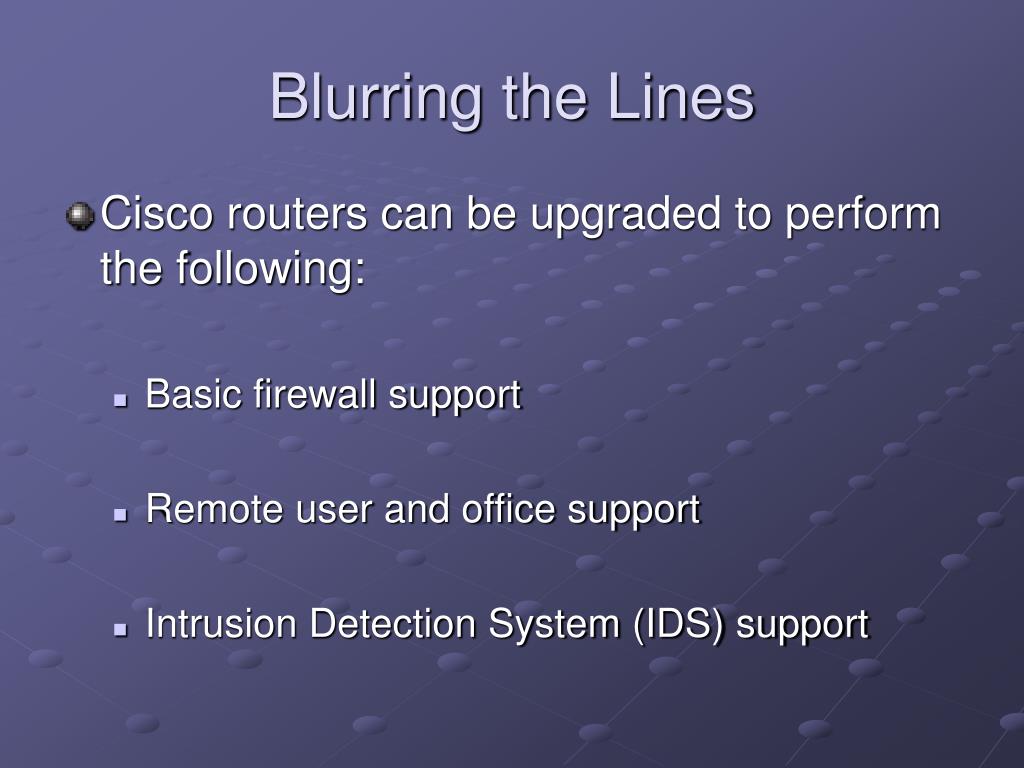 Blurring the Lines

Cisco routers can be upgraded to perform the following:

Basic firewall support

Remote user and office support

Intrusion Detection System (IDS) support